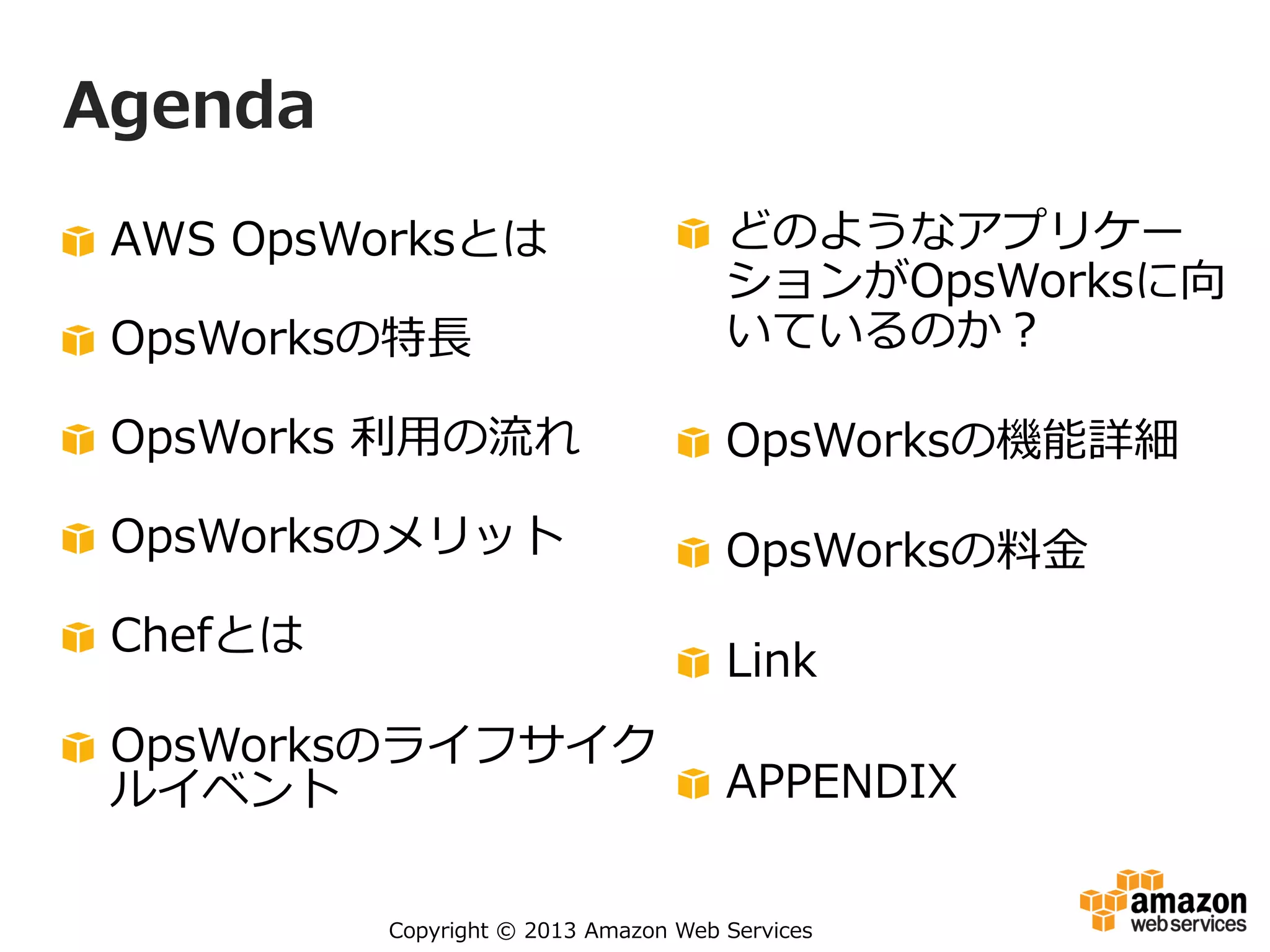 Agenda

AWS OpsWorksとは

OpsWorksの特長

OpsWorks 利用の流れ

OpsWorksのメリット

Chefとは

OpsWorksのライフサイクルイベント

どのようなアプリケーションがOpsWorksに向いているのか？

OpsWorksの機能詳細

OpsWorksの料金

Link

APPENDIX

Copyright © 2013 Amazon Web Services

amazon web services